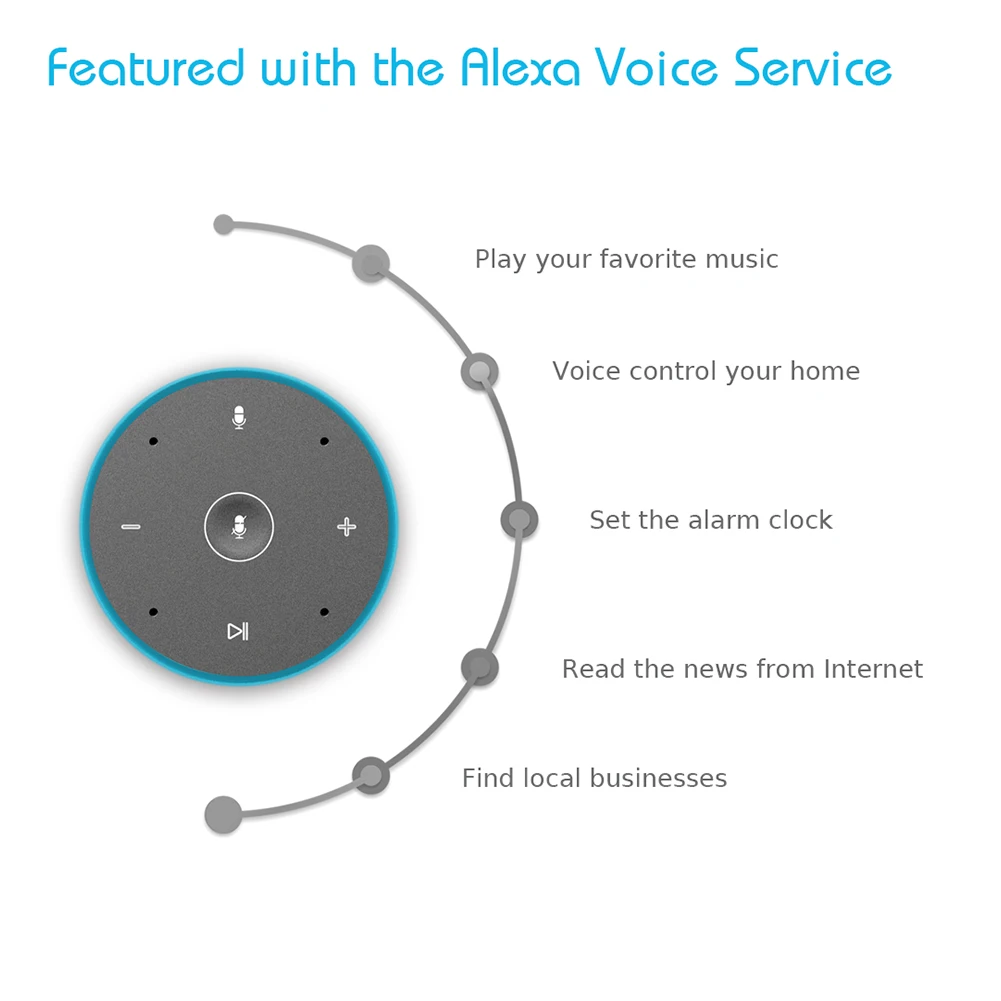 Featured with the Alexa Voice Service

Play your favorite music

Voice control your home

Set the alarm clock

Read the news from Internet

Find local businesses